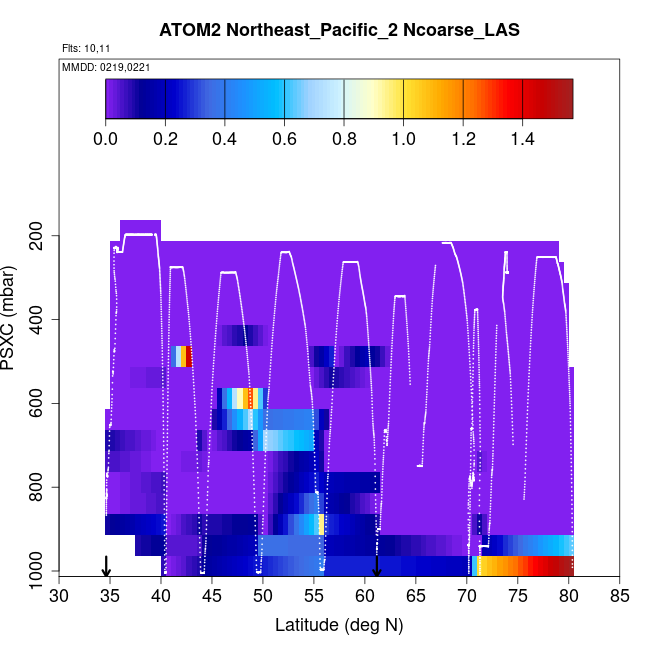 ATOM2 Northeast_Pacific_2 Ncoarse_LAS

Flts: 10,11

MMDD: 0219,0221

0.0 0.2 0.4 0.6 0.8 1.0 1.2 1.4

PSXC (mbar)

200
400
600
800
1000

30 35 40 45 50 55 60 65 70 75 80 85

Latitude (deg N)